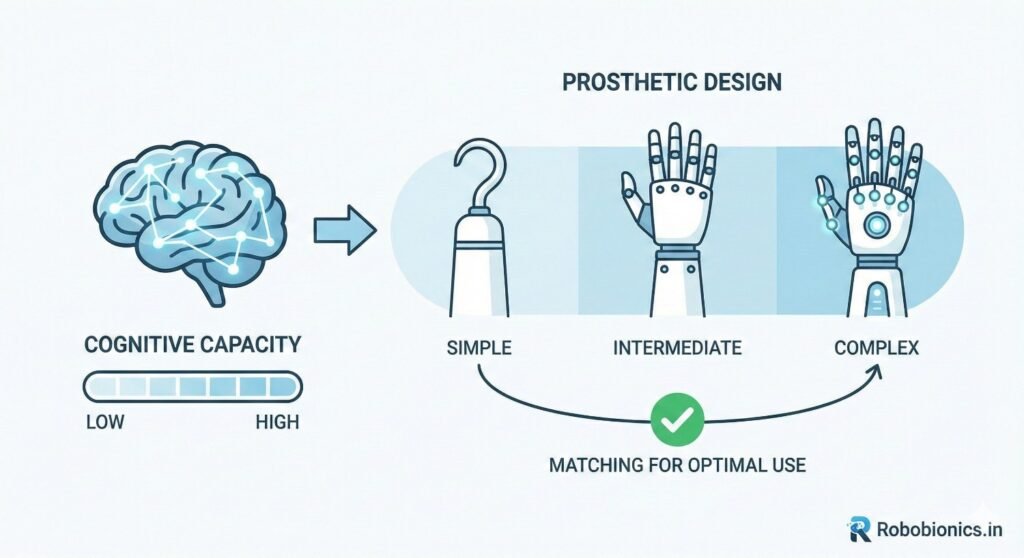 PROSTHETIC DESIGN

COGNITIVE CAPACITY

LOW HIGH

SIMPLE

INTERMEDIATE

COMPLEX

MATCHING FOR OPTIMAL USE

Robobionics.in